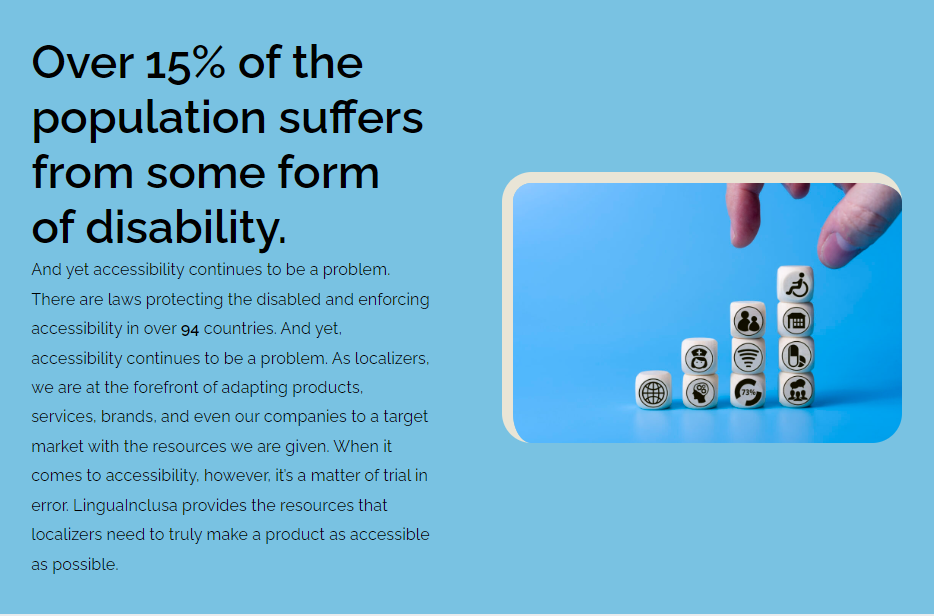 Over 15% of the population suffers from some form of disability.

And yet accessibility continues to be a problem. There are laws protecting the disabled and enforcing accessibility in over 94 countries. And yet, accessibility continues to be a problem. As localizers, we are at the forefront of adapting products, services, brands, and even our companies to a target market with the resources we are given. When it comes to accessibility, however, it's a matter of trial in error. LinguaInclusa provides the resources that localizers need to truly make a product as accessible as possible.

73%